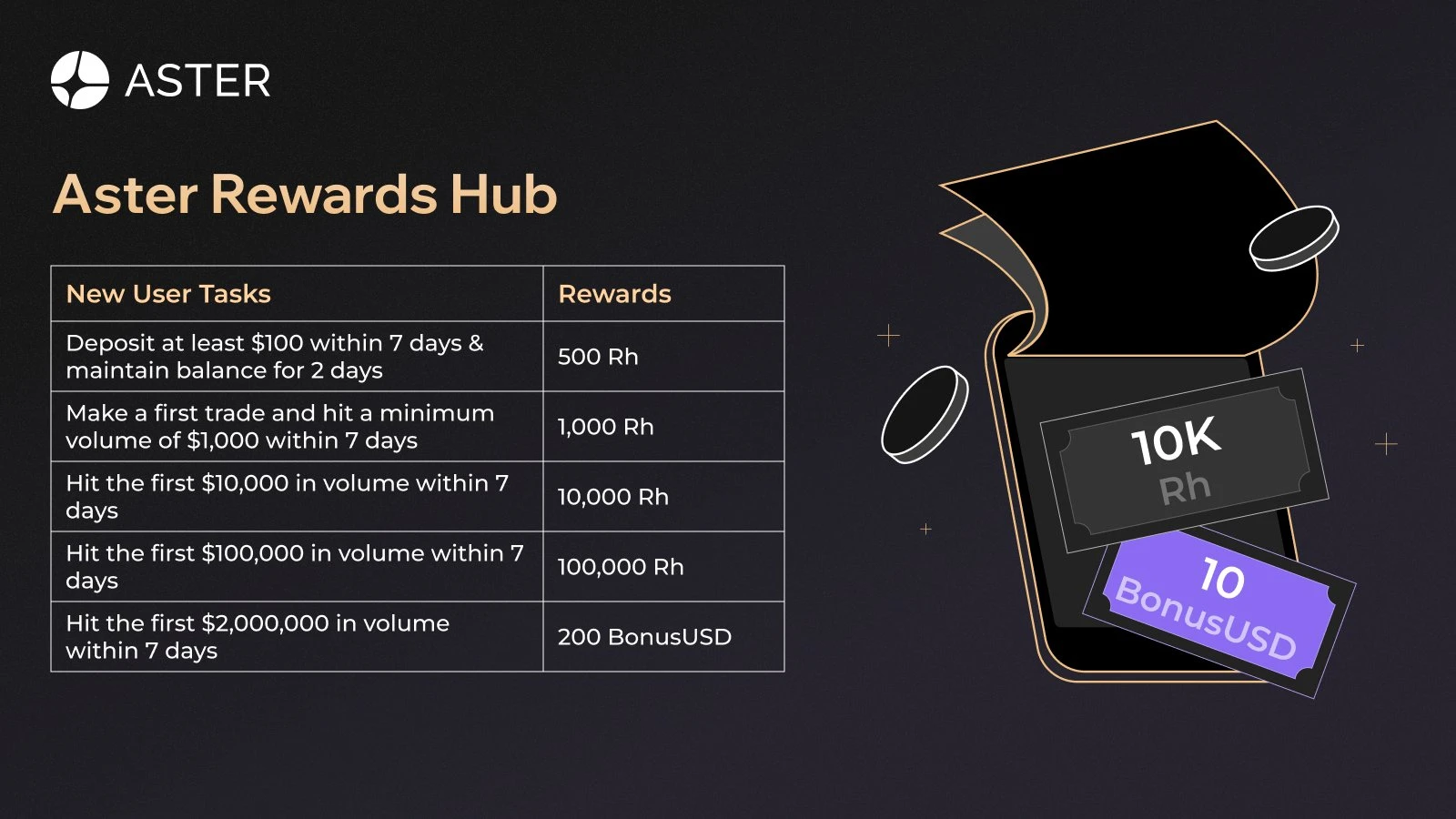 ASTER

Aster Rewards Hub

| New User Tasks | Rewards |
|---|---|
| Deposit at least \$100 within 7 days & maintain balance for 2 days | 500 Rh |
| Make a first trade and hit a minimum volume of \$1,000 within 7 days | 1,000 Rh |
| Hit the first \$10,000 in volume within 7 days | 10,000 Rh |
| Hit the first \$100,000 in volume within 7 days | 100,000 Rh |
| Hit the first \$2,000,000 in volume within 7 days | 200 BonusUSD |

10K Rh

10 BonusUSD